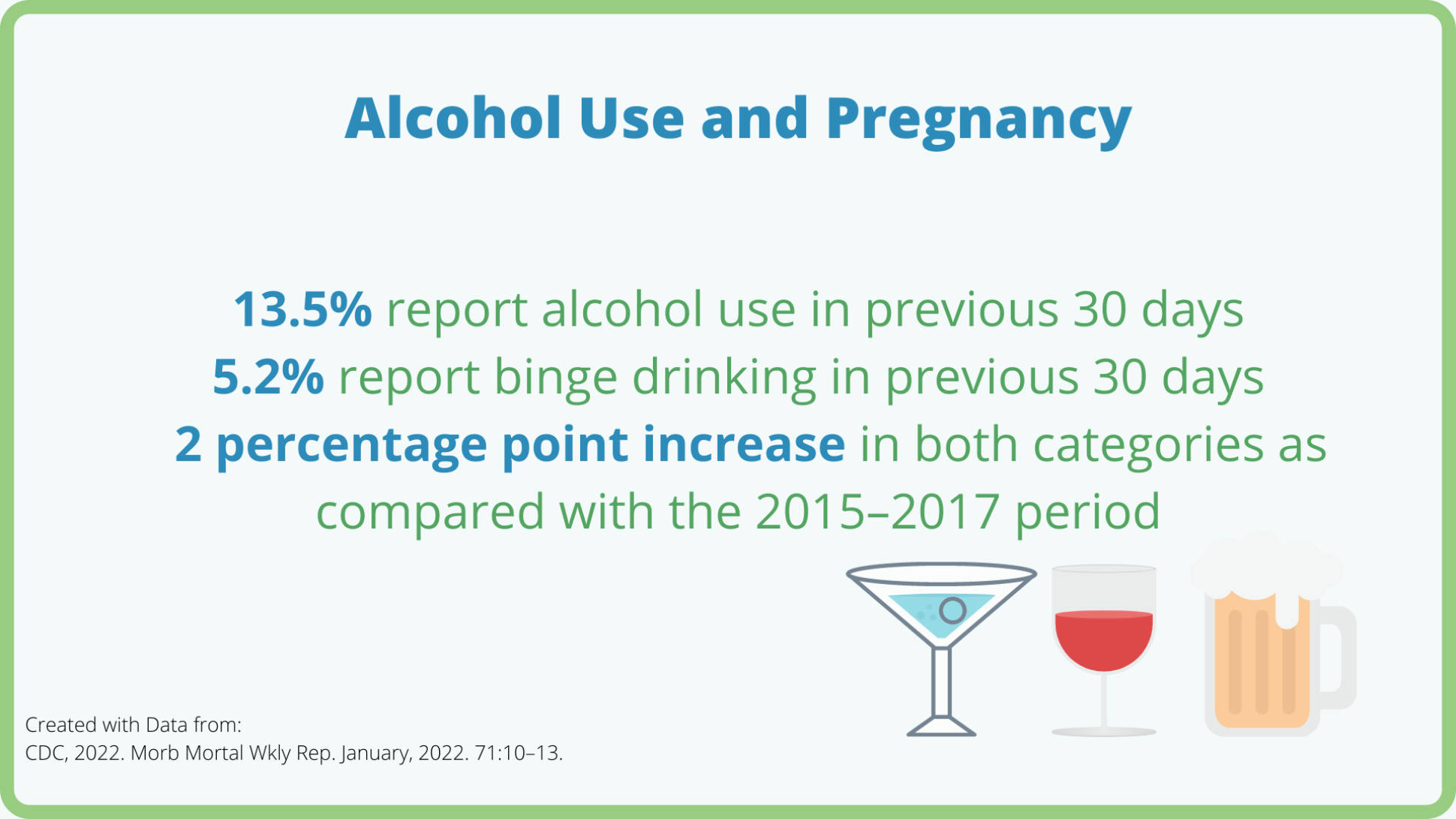 Alcohol Use and Pregnancy

13.5% report alcohol use in previous 30 days
5.2% report binge drinking in previous 30 days
2 percentage point increase in both categories as compared with the 2015–2017 period

Created with Data from:
CDC, 2022. Morb Mortal Wkly Rep. January, 2022. 71:10–13.